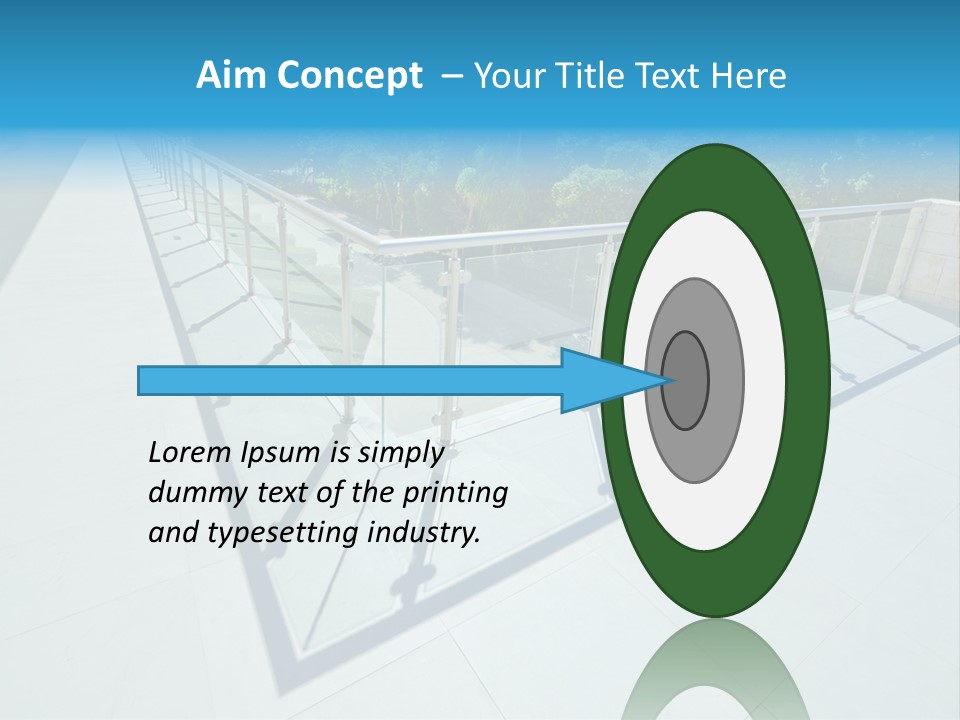 Aim Concept – Your Title Text Here

Lorem Ipsum is simply dummy text of the printing and typesetting industry.